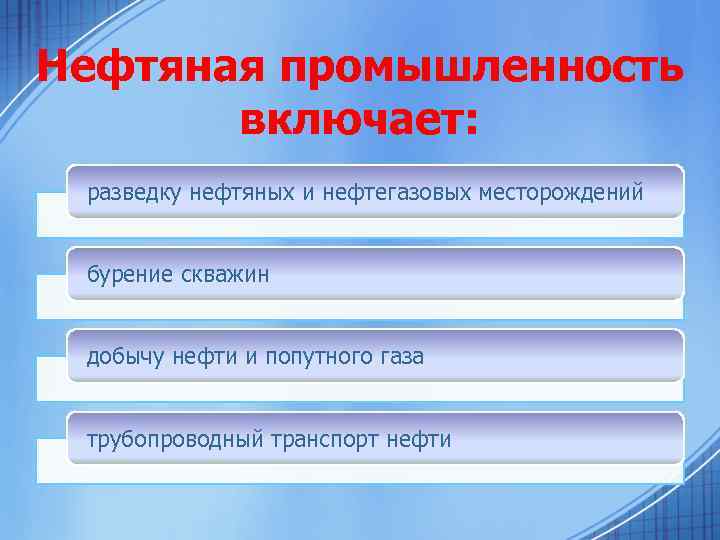 Нефтяная промышленность включает:

разведку нефтяных и нефтегазовых месторождений

бурение скважин

добычу нефти и попутного газа

трубопроводный транспорт нефти